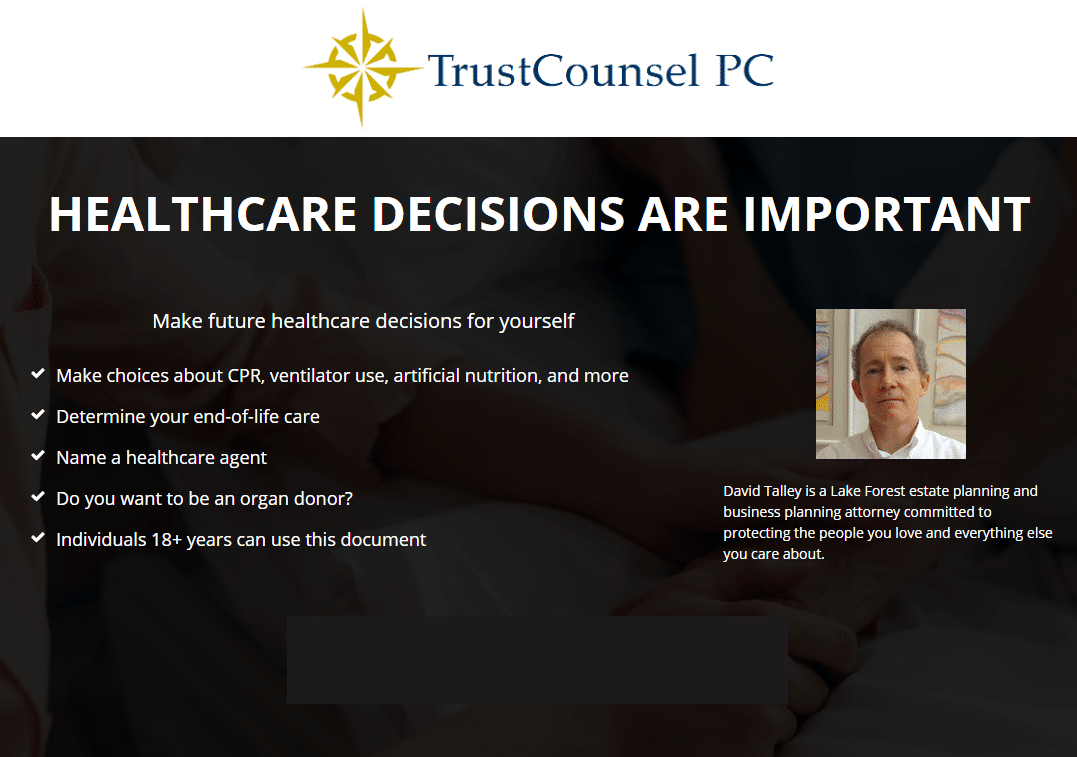 TrustCounsel PC

HEALTHCARE DECISIONS ARE IMPORTANT

Make future healthcare decisions for yourself

Make choices about CPR, ventilator use, artificial nutrition, and more

Determine your end-of-life care

Name a healthcare agent

Do you want to be an organ donor?

Individuals 18+ years can use this document

David Talley is a Lake Forest estate planning and business planning attorney committed to protecting the people you love and everything else you care about.